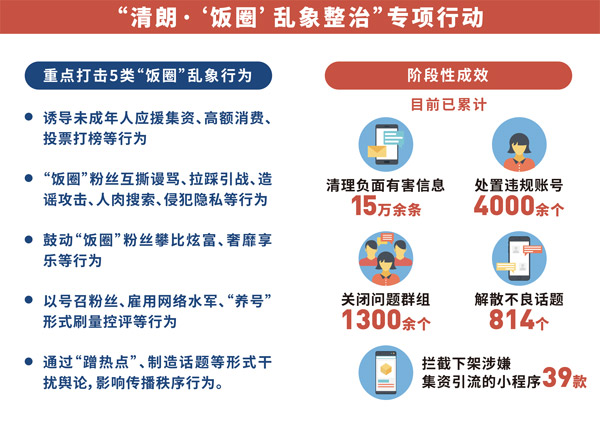 “清朗·‘饭圈’乱象整治”专项行动

重点打击5类“饭圈”乱象行为

● 诱导未成年人应援集资、高额消费、投票打榜等行为

● “饭圈”粉丝互撕谩骂、拉踩引战、造谣攻击、人肉搜索、侵犯隐私等行为

● 鼓动“饭圈”粉丝攀比炫富、奢靡享乐等行为

● 以号召粉丝、雇用网络水军、“养号”形式刷量控评等行为

● 通过“蹭热点”、制造话题等形式干扰舆论，影响传播秩序行为。

阶段性成效

目前已累计

清理负面有害信息
15万余条

处置违规账号
4000余个

关闭问题群组
1300余个

解散不良话题
814个

拦截下架涉嫌集资引流的小程序39款